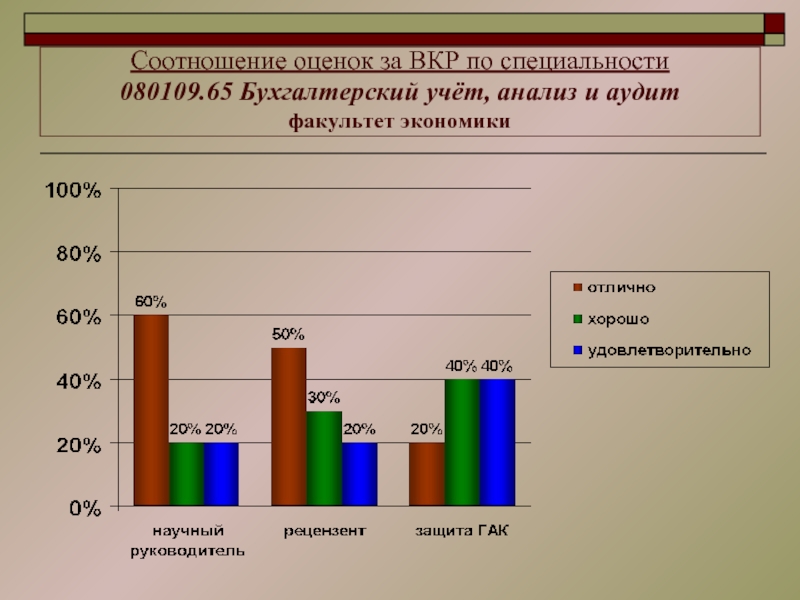 Соотношение оценок за ВКР по специальности
080109.65 Бухгалтерский учёт, анализ и аудит
факультет экономики

100%
80%
60%
40%
20%
0%

60%
20% 20%
50%
30%
20%
20%
40% 40%

научный руководитель
рецензент
защита ГАК

отлично
хорошо
удовлетворительно